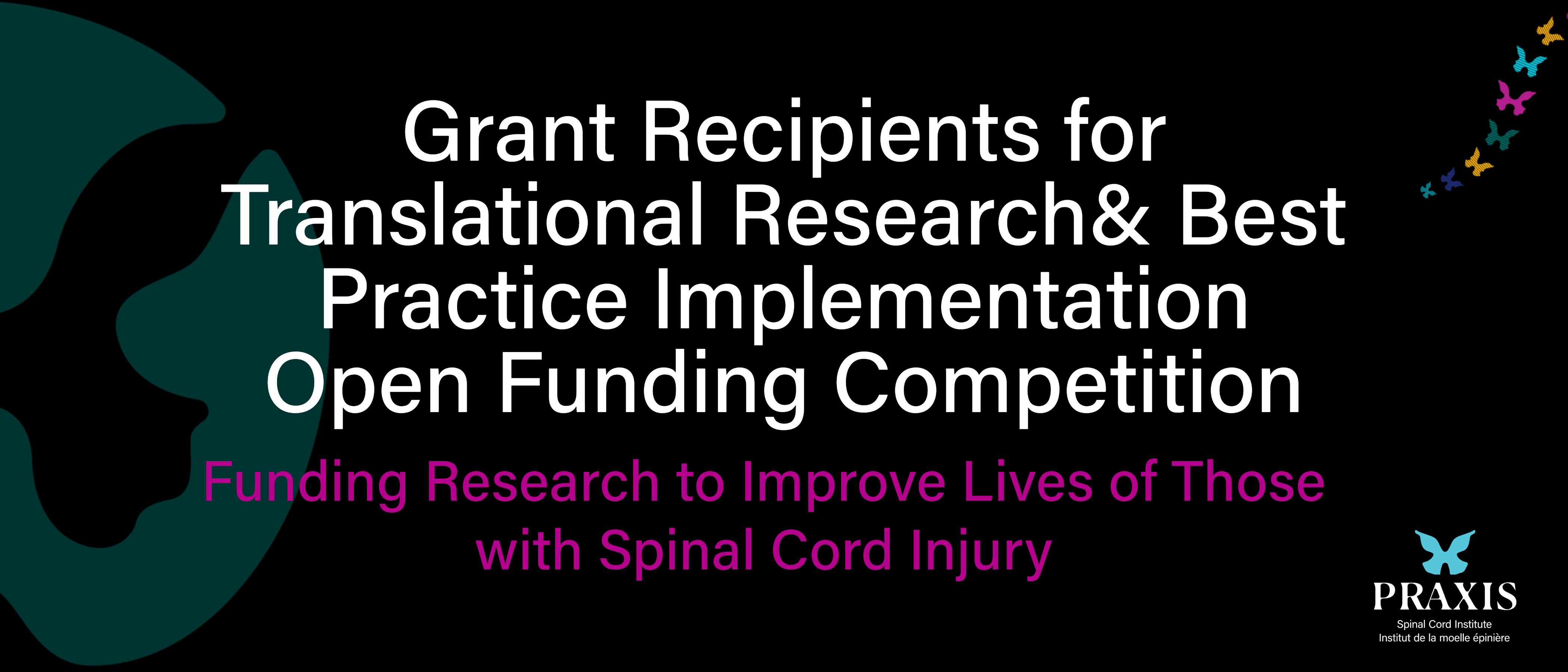 Grant Recipients for Translational Research& Best Practice Implementation Open Funding Competition

Funding Research to Improve Lives of Those with Spinal Cord Injury

PRAXIS
Spinal Cord Institute
Institut de la moelle épinière